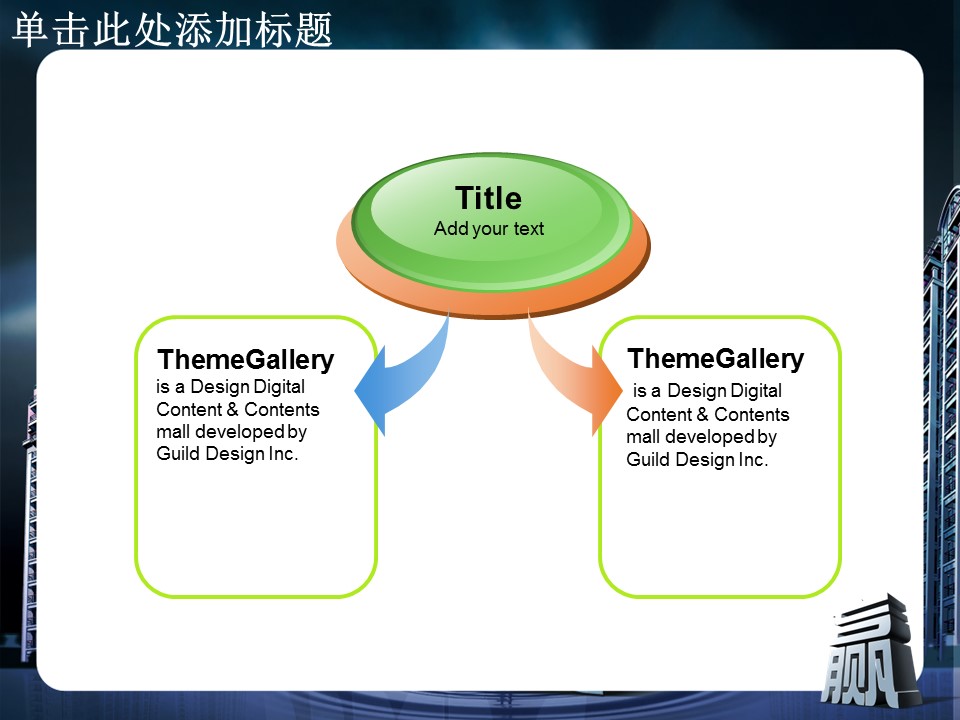 单击此处添加标题

Title
Add your text

ThemeGallery
is a Design Digital Content & Contents mall developed by Guild Design Inc.

ThemeGallery
is a Design Digital Content & Contents mall developed by Guild Design Inc.

赢